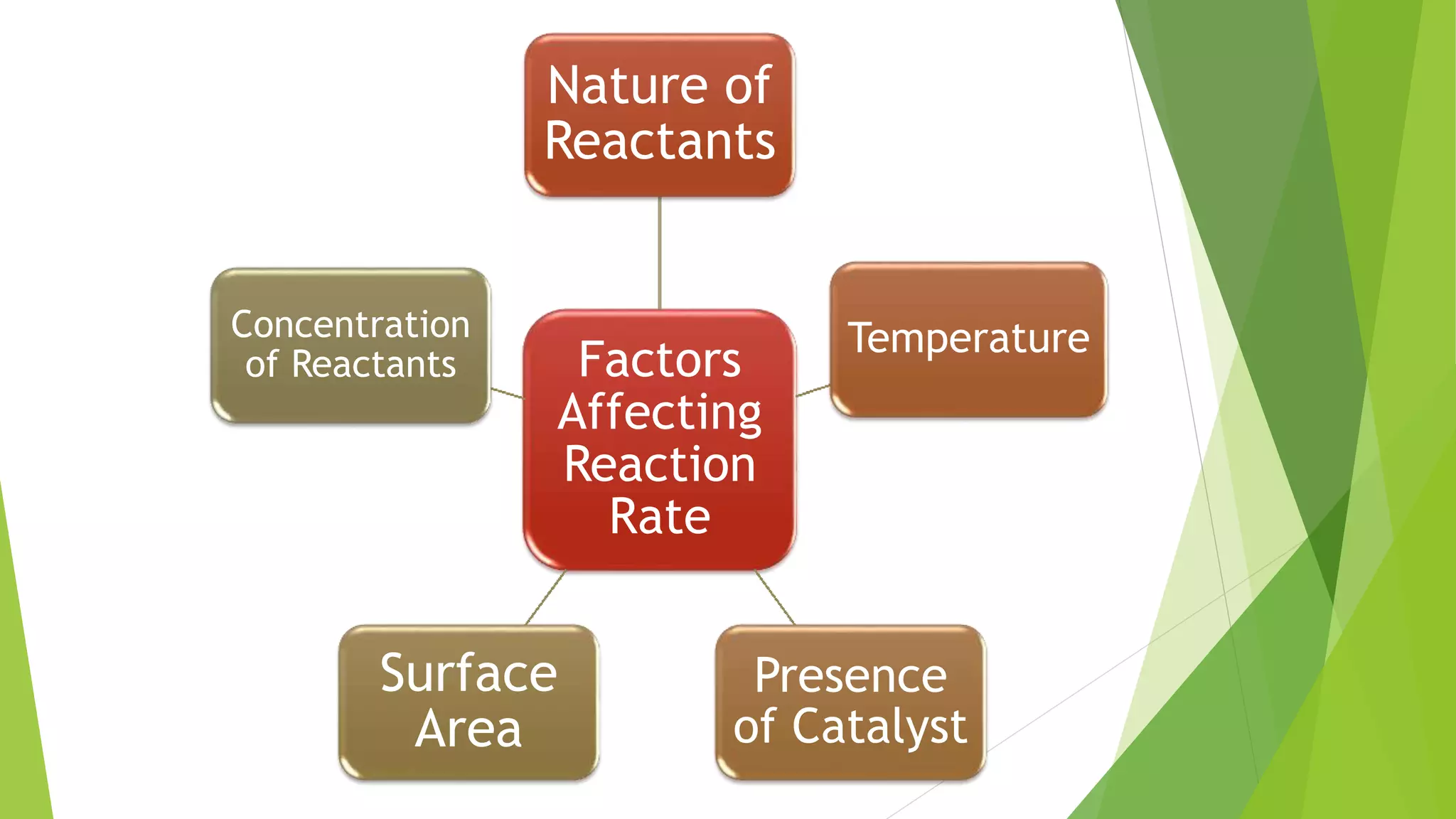 Nature of Reactants

Concentration of Reactants

Factors Affecting Reaction Rate

Temperature

Surface Area

Presence of Catalyst